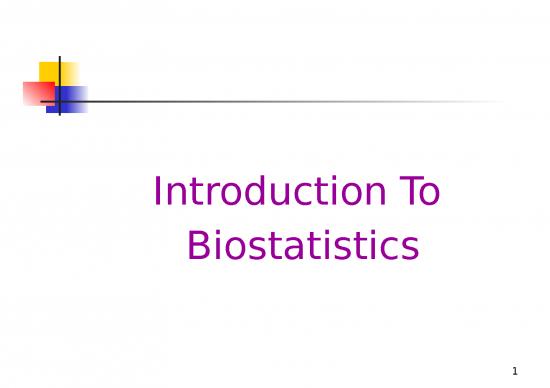 Introduction To Biostatistics

1